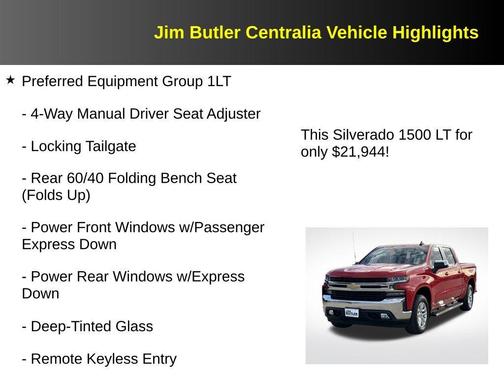 Jim Butler Centralia Vehicle Highlights

★ Preferred Equipment Group 1LT

- 4-Way Manual Driver Seat Adjuster

- Locking Tailgate

- Rear 60/40 Folding Bench Seat (Folds Up)

- Power Front Windows w/Passenger Express Down

- Power Rear Windows w/Express Down

- Deep-Tinted Glass

- Remote Keyless Entry

This Silverado 1500 LT for only $21,944!